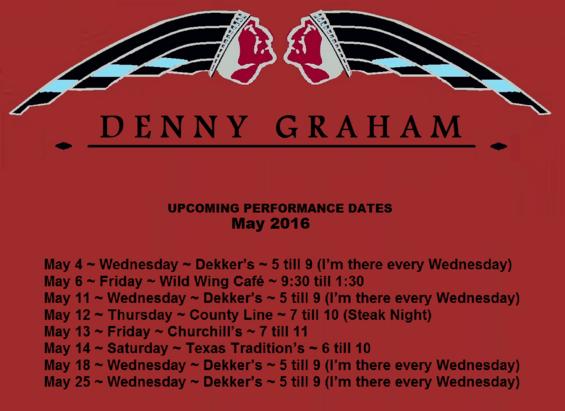 DENNY GRAHAM

UPCOMING PERFORMANCE DATES
May 2016

May 4 ~ Wednesday ~ Dekker's ~ 5 till 9 (I'm there every Wednesday)
May 6 ~ Friday ~ Wild Wing Café ~ 9:30 till 1:30
May 11 ~ Wednesday ~ Dekker's ~ 5 till 9 (I'm there every Wednesday)
May 12 ~ Thursday ~ County Line ~ 7 till 10 (Steak Night)
May 13 ~ Friday ~ Churchill's ~ 7 till 11
May 14 ~ Saturday ~ Texas Tradition's ~ 6 till 10
May 18 ~ Wednesday ~ Dekker's ~ 5 till 9 (I'm there every Wednesday)
May 25 ~ Wednesday ~ Dekker's ~ 5 till 9 (I'm there every Wednesday)